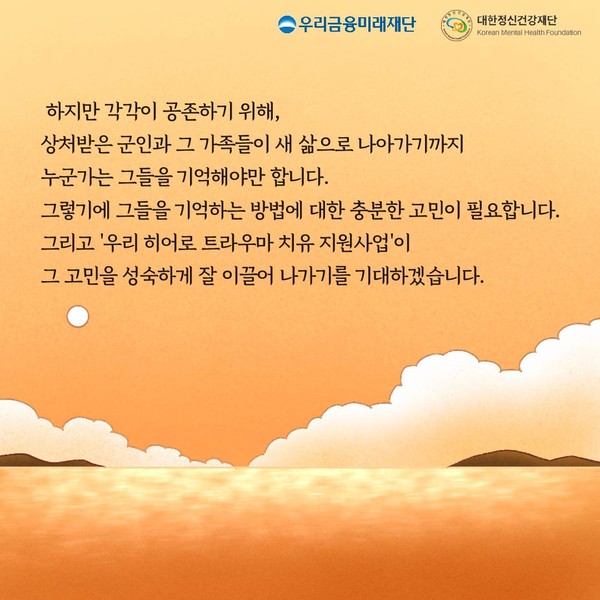 우리금융미래재단
대한정신건강재단
Korean Mental Health Foundation

하지만 각각이 공존하기 위해,
상처받은 군인과 그 가족들이 새 삶으로 나아가기까지
누군가는 그들을 기억해야만 합니다.
그렇기에 그들을 기억하는 방법에 대한 충분한 고민이 필요합니다.
그리고 '우리 히어로 트라우마 치유 지원사업'이
그 고민을 성숙하게 잘 이끌어 나가기를 기대하겠습니다.